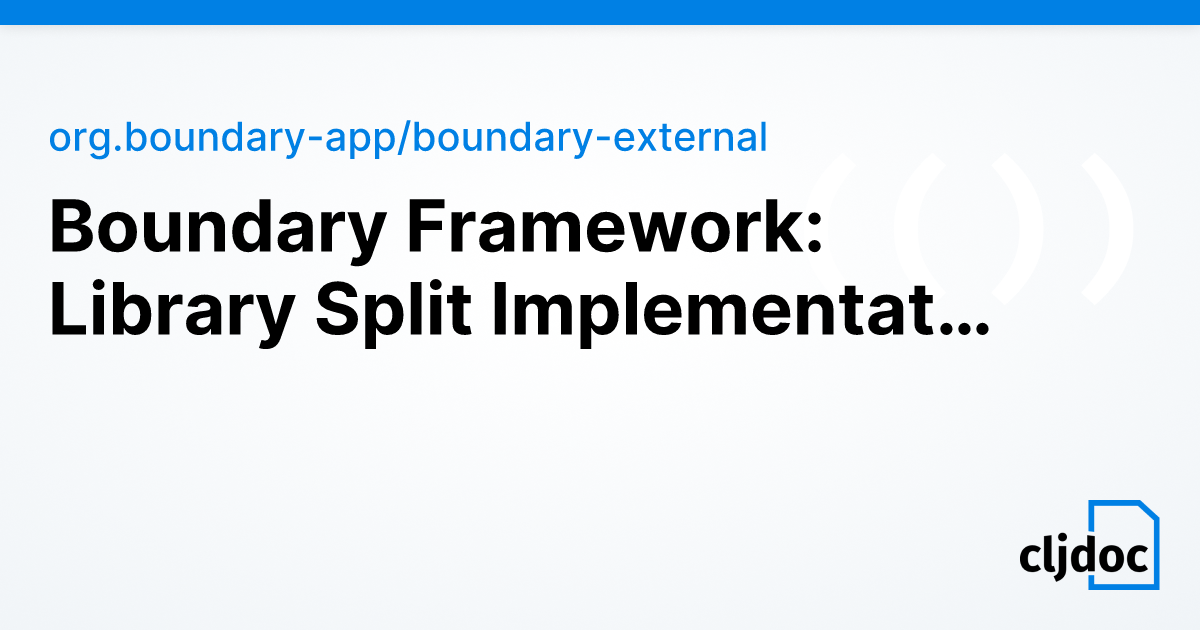 org.boundary-app/boundary-external

Boundary Framework: Library Split Implementat...

cljdoc